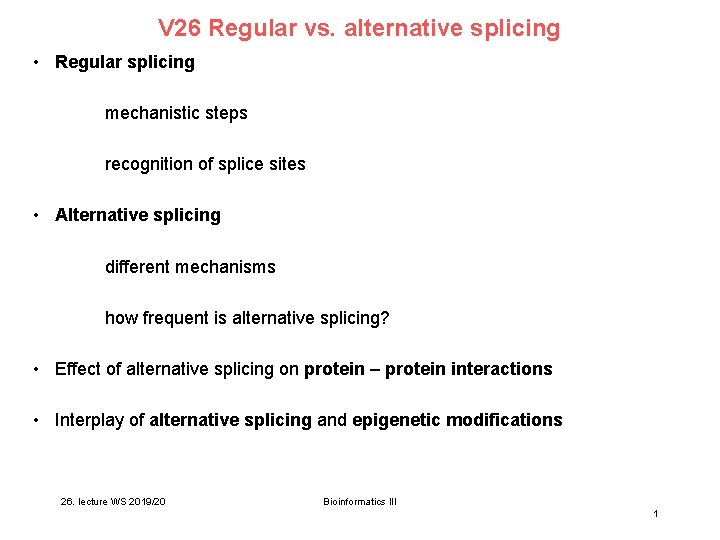 V26 Regular vs. alternative splicing

• Regular splicing

mechanistic steps

recognition of splice sites

• Alternative splicing

different mechanisms

how frequent is alternative splicing?

• Effect of alternative splicing on protein – protein interactions

• Interplay of alternative splicing and epigenetic modifications

26. lecture WS 2019/20

Bioinformatics III

1